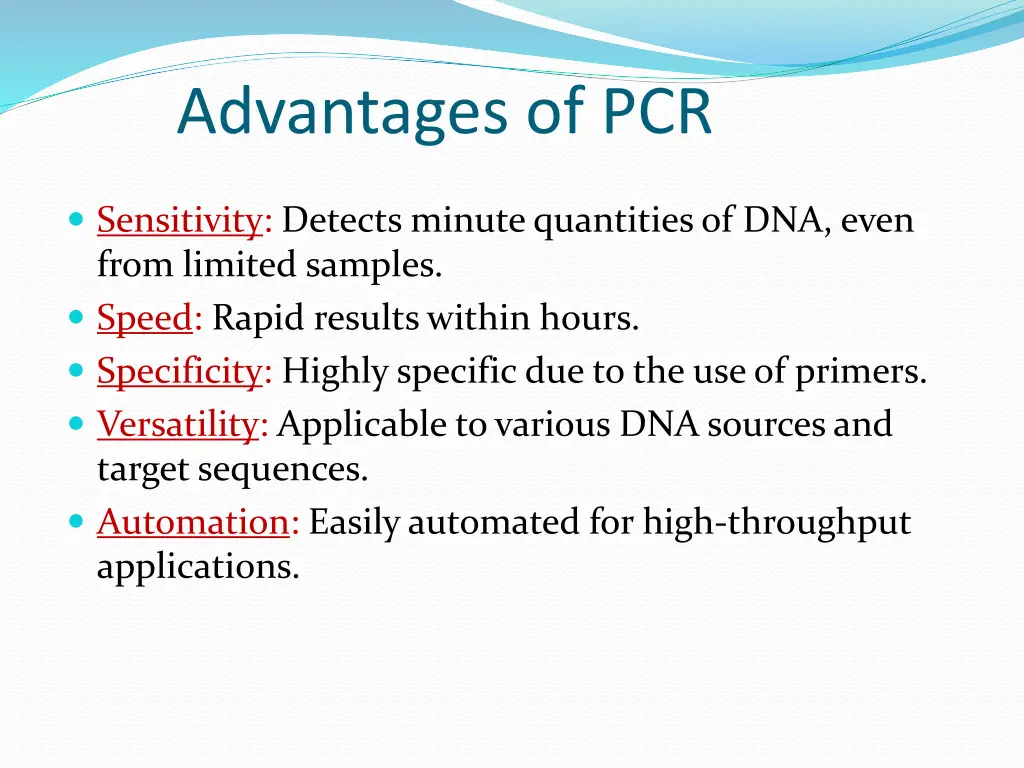 Advantages of PCR

- Sensitivity: Detects minute quantities of DNA, even from limited samples.
- Speed: Rapid results within hours.
- Specificity: Highly specific due to the use of primers.
- Versatility: Applicable to various DNA sources and target sequences.
- Automation: Easily automated for high-throughput applications.